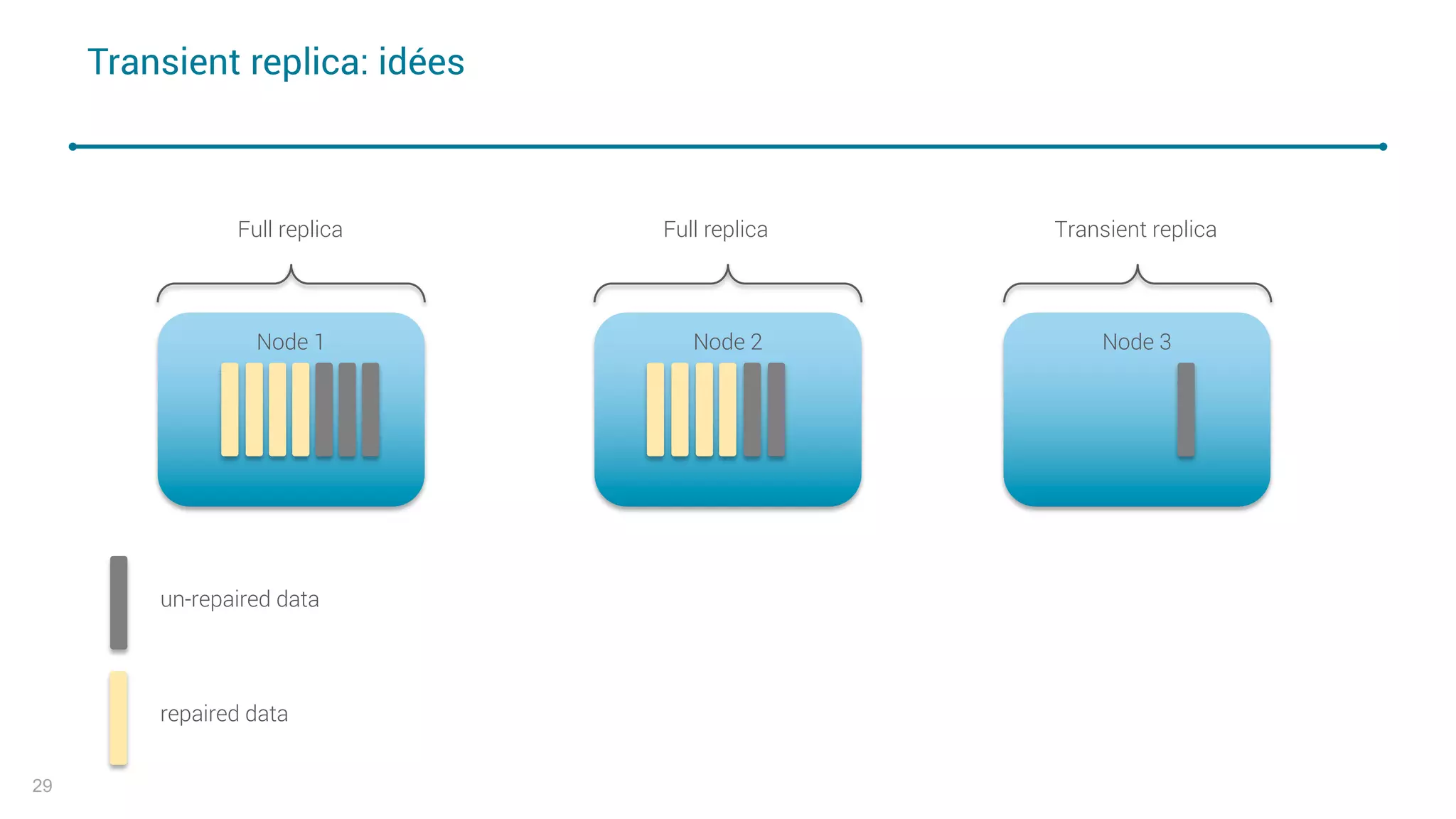 Transient replica: idées

Full replica

Full replica

Transient replica

Node 1

Node 2

Node 3

un-repaired data

repaired data

29